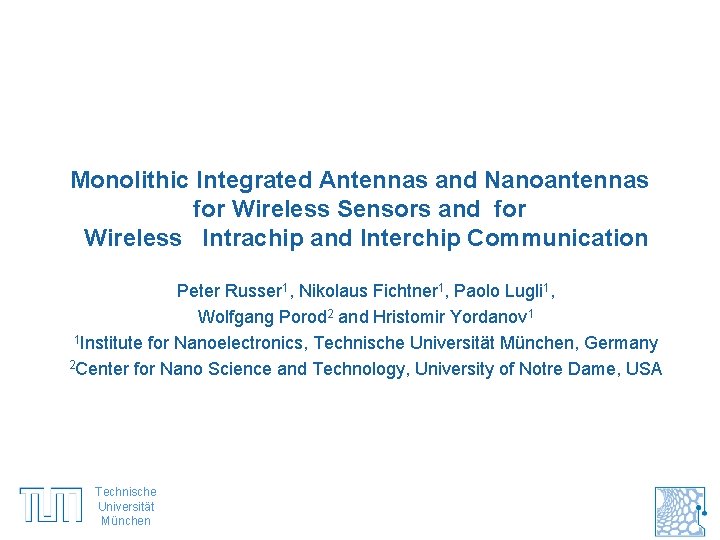 Monolithic Integrated Antennas and Nanoantennas for Wireless Sensors and for Wireless Intrachip and Interchip Communication

Peter Russer$^1$, Nikolaus Fichtner$^1$, Paolo Lugli$^1$, Wolfgang Porod$^2$ and Hristomir Yordanov$^1$

$^1$Institute for Nanoelectronics, Technische Universität München, Germany

$^2$Center for Nano Science and Technology, University of Notre Dame, USA

TUM Technische Universität München